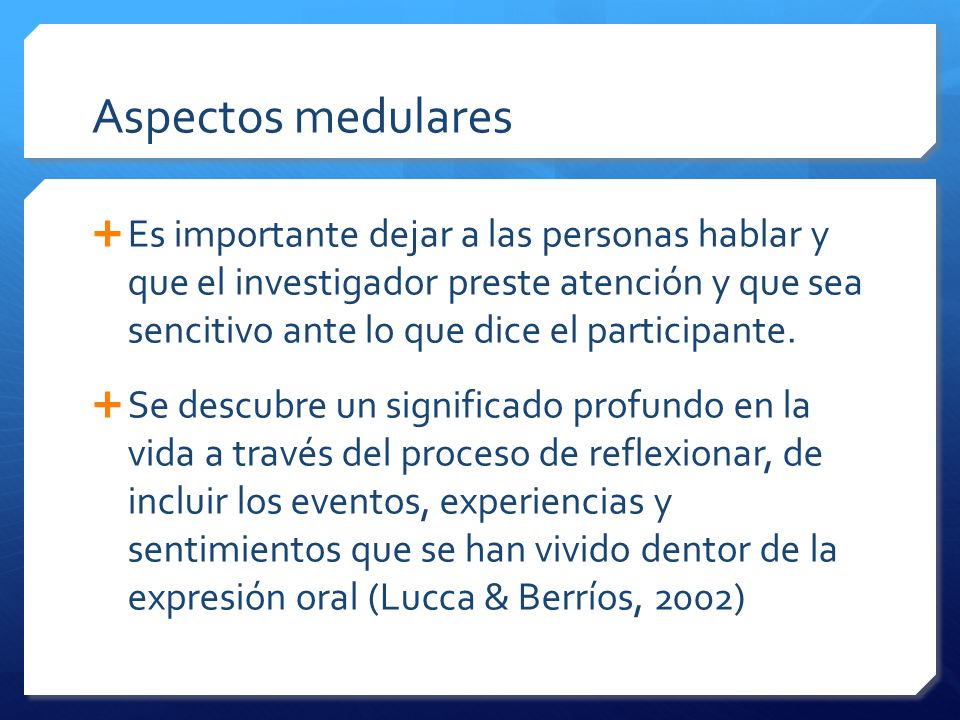 Aspectos medulares

+ Es importante dejar a las personas hablar y que el investigador preste atención y que sea sencitivo ante lo que dice el participante.

+ Se descubre un significado profundo en la vida a través del proceso de reflexionar, de incluir los eventos, experiencias y sentimientos que se han vivido dentor de la expresión oral (Lucca & Berríos, 2002)